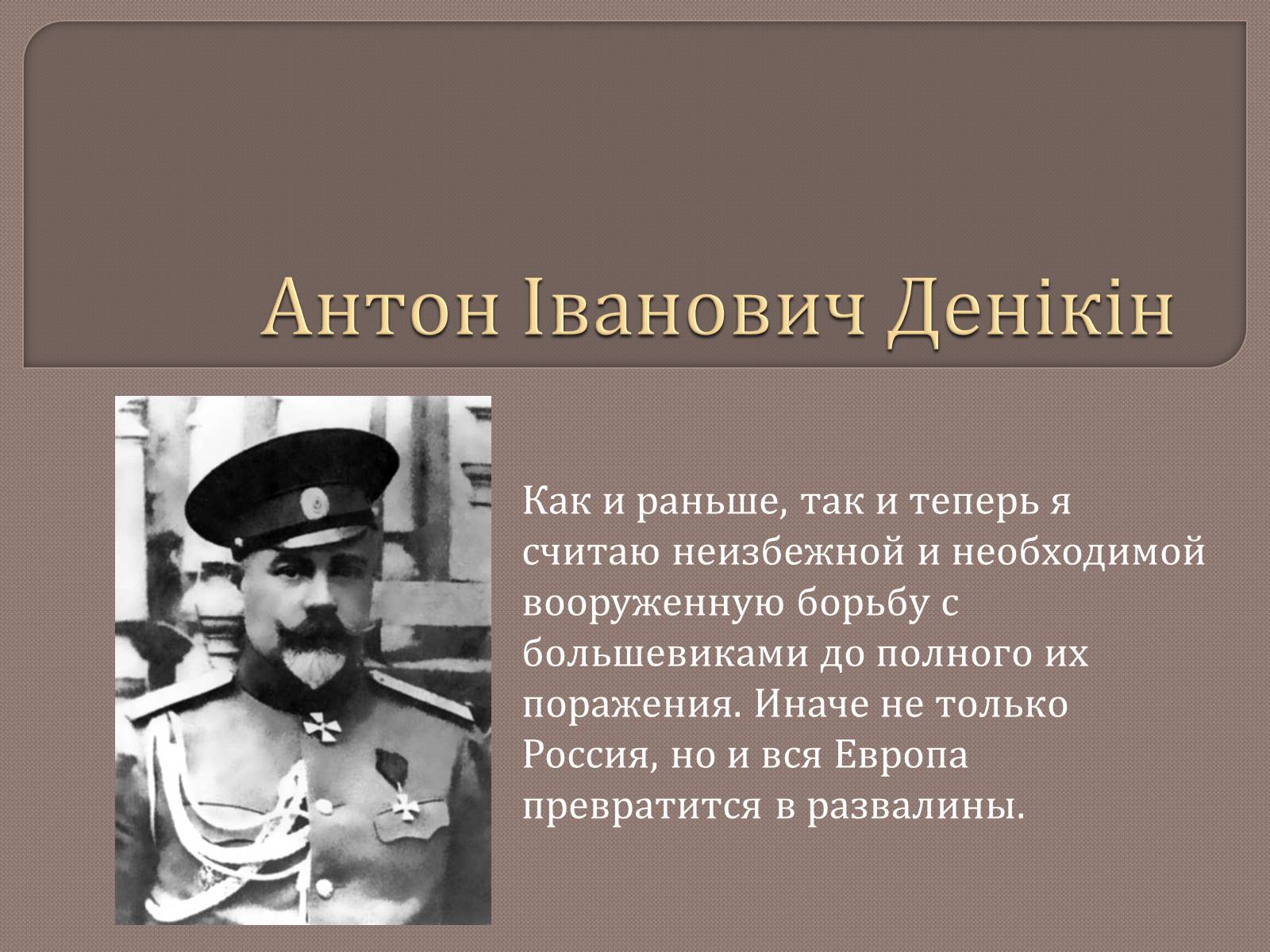 Антон Іванович Денікін

Как и раньше, так и теперь я считаю неизбежной и необходимой вооруженную борьбу с большевиками до полного их поражения. Иначе не только Россия, но и вся Европа превратится в развалины.